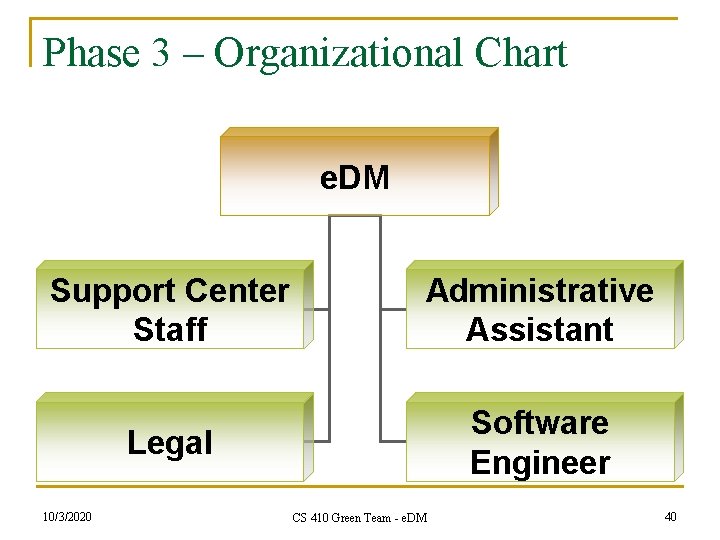 Phase 3 – Organizational Chart

eDM

Support Center Staff

Administrative Assistant

Legal

Software Engineer

10/3/2020

CS 410 Green Team - eDM

40